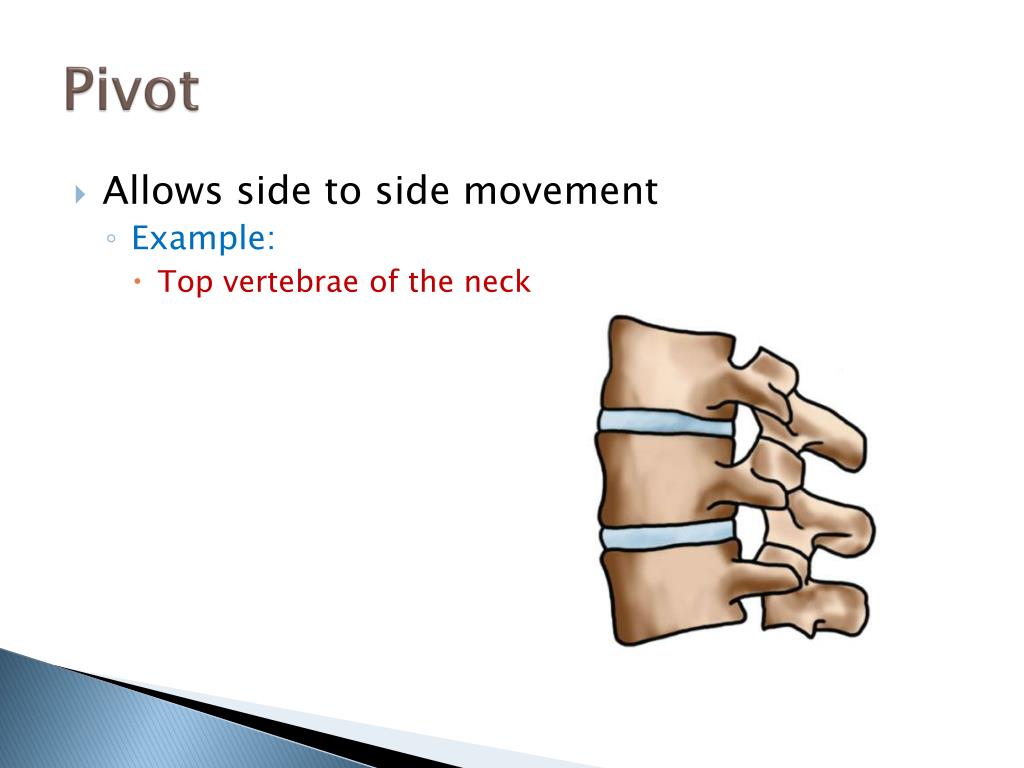 Pivot

Allows side to side movement

Example:

Top vertebrae of the neck